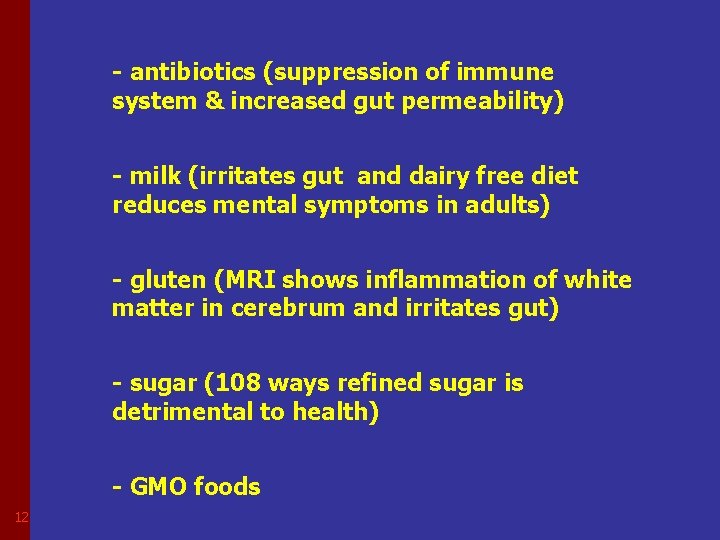 - antibiotics (suppression of immune system & increased gut permeability)

- milk (irritates gut  and dairy free diet reduces mental symptoms in adults)

- gluten (MRI shows inflammation of white matter in cerebrum and irritates gut)

- sugar (108 ways refined sugar is detrimental to health)

- GMO foods

12